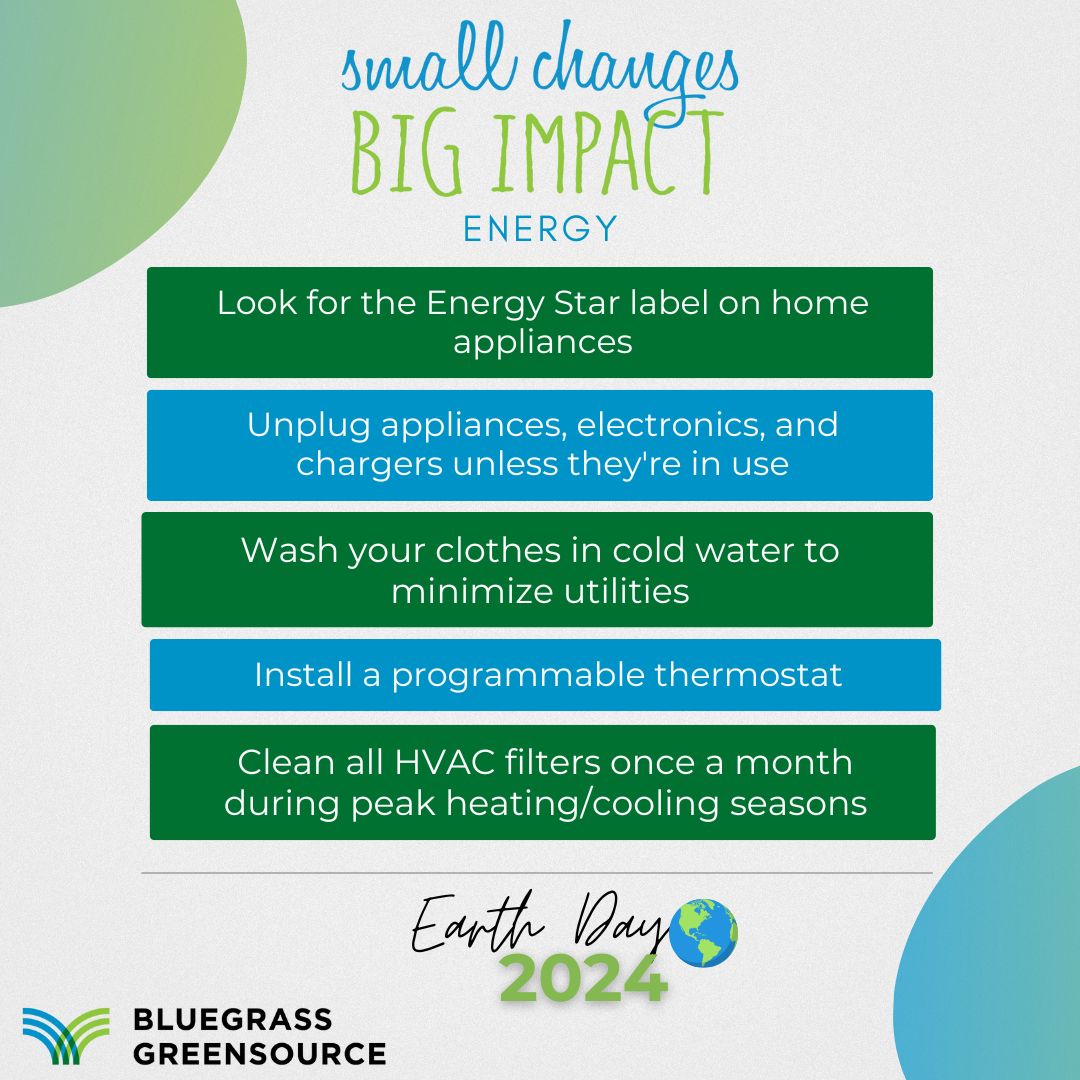 small changes
BIG IMPACT
ENERGY

Look for the Energy Star label on home appliances

Unplug appliances, electronics, and chargers unless they're in use

Wash your clothes in cold water to minimize utilities

Install a programmable thermostat

Clean all HVAC filters once a month during peak heating/cooling seasons

Earth Day
2024

BLUEGRASS
GREENSOURCE